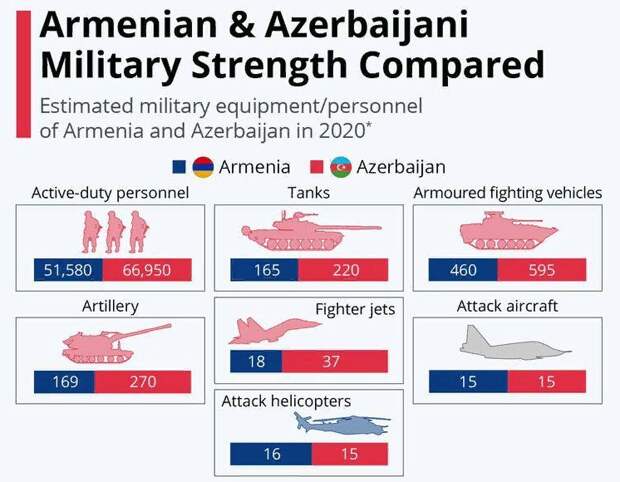 Armenian & Azerbaijani Military Strength Compared

Estimated military equipment/personnel of Armenia and Azerbaijan in 2020*

Armenia Azerbaijan

Active-duty personnel
51,580 66,950

Tanks
165 220

Armoured fighting vehicles
460 595

Artillery
169 270

Fighter jets
18 37

Attack aircraft
15 15

Attack helicopters
16 15